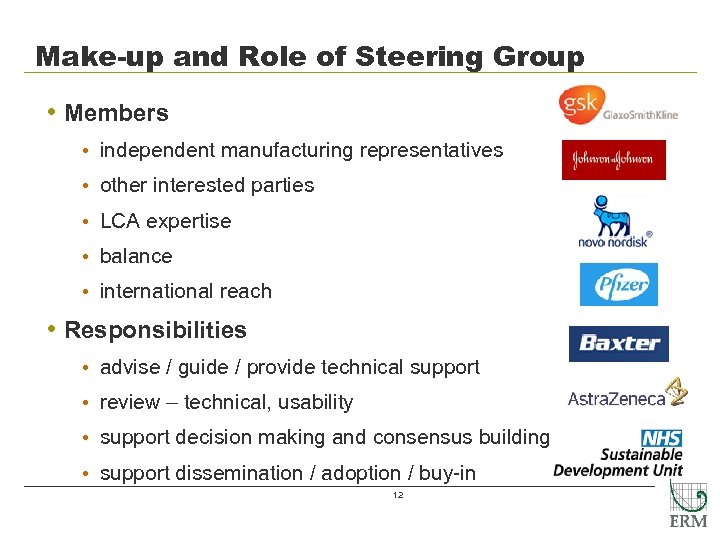 Make-up and Role of Steering Group

• Members
 • independent manufacturing representatives
 • other interested parties
 • LCA expertise
 • balance
 • international reach

• Responsibilities
 • advise / guide / provide technical support
 • review – technical, usability
 • support decision making and consensus building
 • support dissemination / adoption / buy-in

gsk GlaxoSmithKline

Johnson & Johnson

novo nordisk®

Pfizer

Baxter

AstraZeneca

NHS Sustainable Development Unit

12

ERM